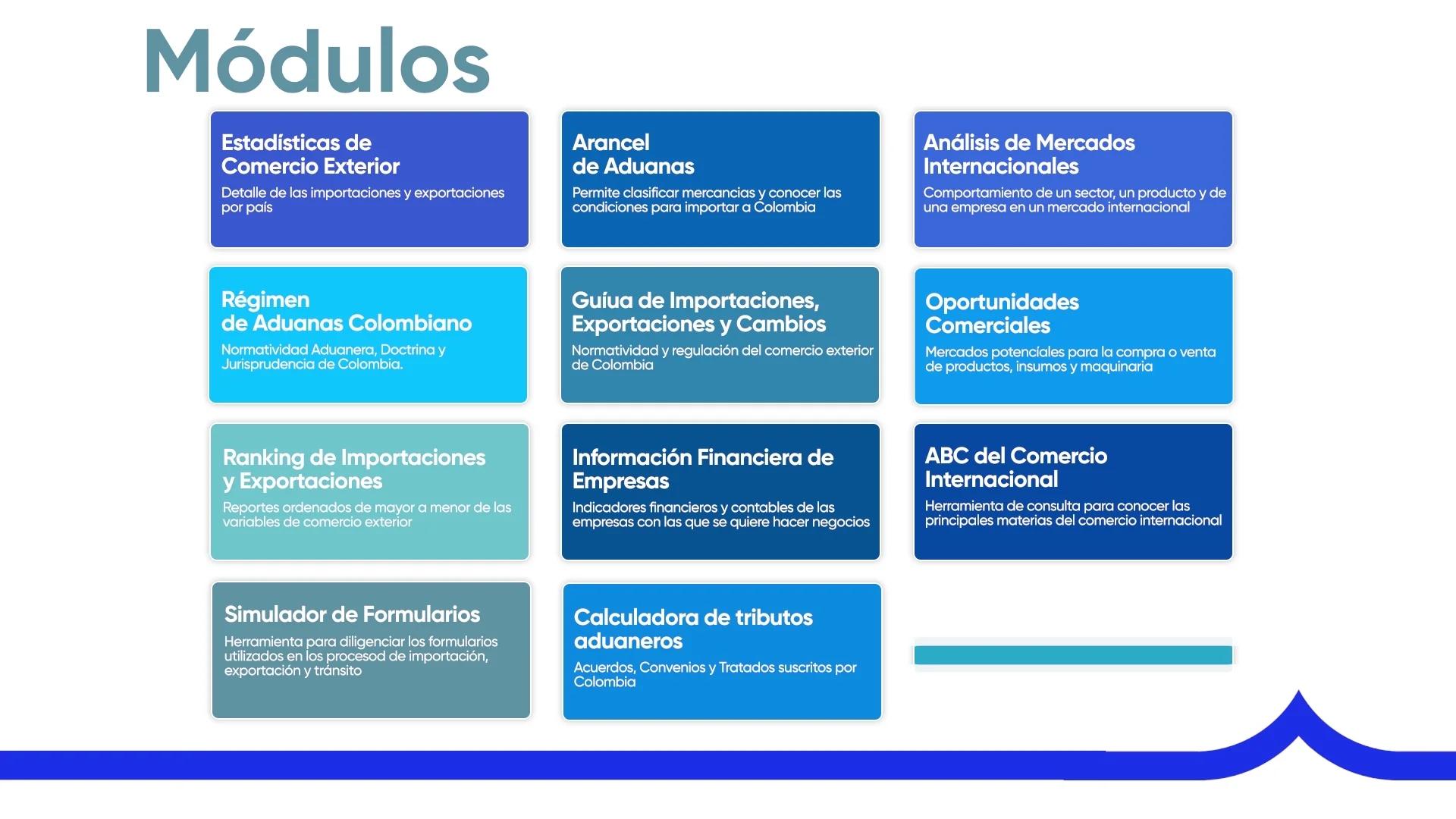 Módulos

Estadísticas de Comercio Exterior
Detalle de las importaciones y exportaciones por país

Arancel de Aduanas
Permite clasificar mercancias y conocer las condiciones para importar a Colombia

Análisis de Mercados Internacionales
Comportamiento de un sector, un producto y de una empresa en un mercado internacional

Régimen de Aduanas Colombiano
Normatividad Aduanera, Doctrina y Jurisprudencia de Colombia.

Guíua de Importaciones, Exportaciones y Cambios
Normatividad y regulación del comercio exterior de Colombia

Oportunidades Comerciales
Mercados potenciales para la compra o venta de productos, insumos y maquinaria

Ranking de Importaciones y Exportaciones
Reportes ordenados de mayor a menor de las variables de comercio exterior

Información Financiera de Empresas
Indicadores financieros y contables de las empresas con las que se quiere hacer negocios

ABC del Comercio Internacional
Herramienta de consulta para conocer las principales materias del comercio internacional

Simulador de Formularios
Herramienta para diligenciar los formularios utilizados en los procesod de importación, exportación y tránsito

Calculadora de tributos aduaneros
Acuerdos, Convenios y Tratados suscritos por Colombia